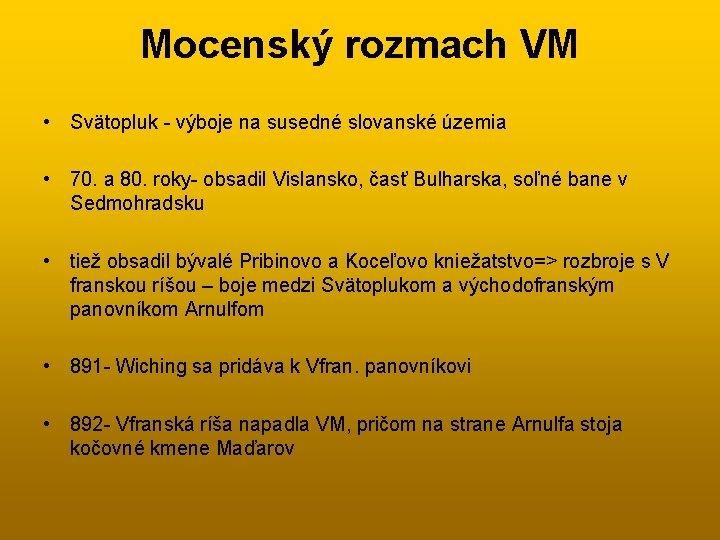 Mocenský rozmach VM

• Svätopluk - výboje na susedné slovanské územia

• 70. a 80. roky- obsadil Vislansko, časť Bulharska, soľné bane v Sedmohradsku

• tiež obsadil bývalé Pribinovo a Koceľovo kniežatstvo=> rozbroje s V franskou ríšou – boje medzi Svätoplukom a východofranským panovníkom Arnulfom

• 891- Wiching sa pridáva k Vfran. panovníkovi

• 892- Vfranská ríša napadla VM, pričom na strane Arnulfa stoja kočovné kmene Maďarov